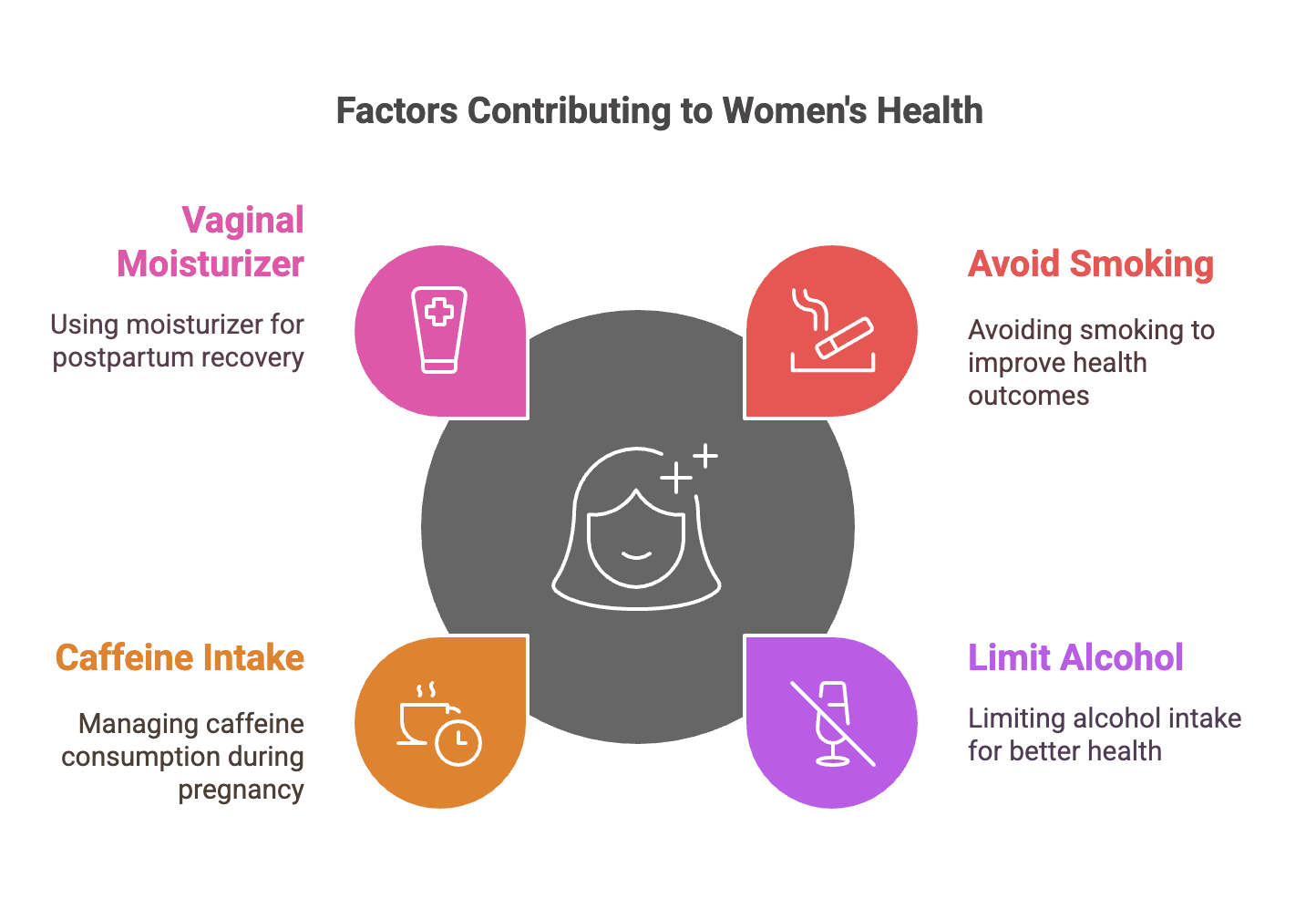 Factors Contributing to Women's Health

Vaginal Moisturizer

Using moisturizer for postpartum recovery

Avoid Smoking

Avoiding smoking to improve health outcomes

Caffeine Intake

Managing caffeine consumption during pregnancy

Limit Alcohol

Limiting alcohol intake for better health